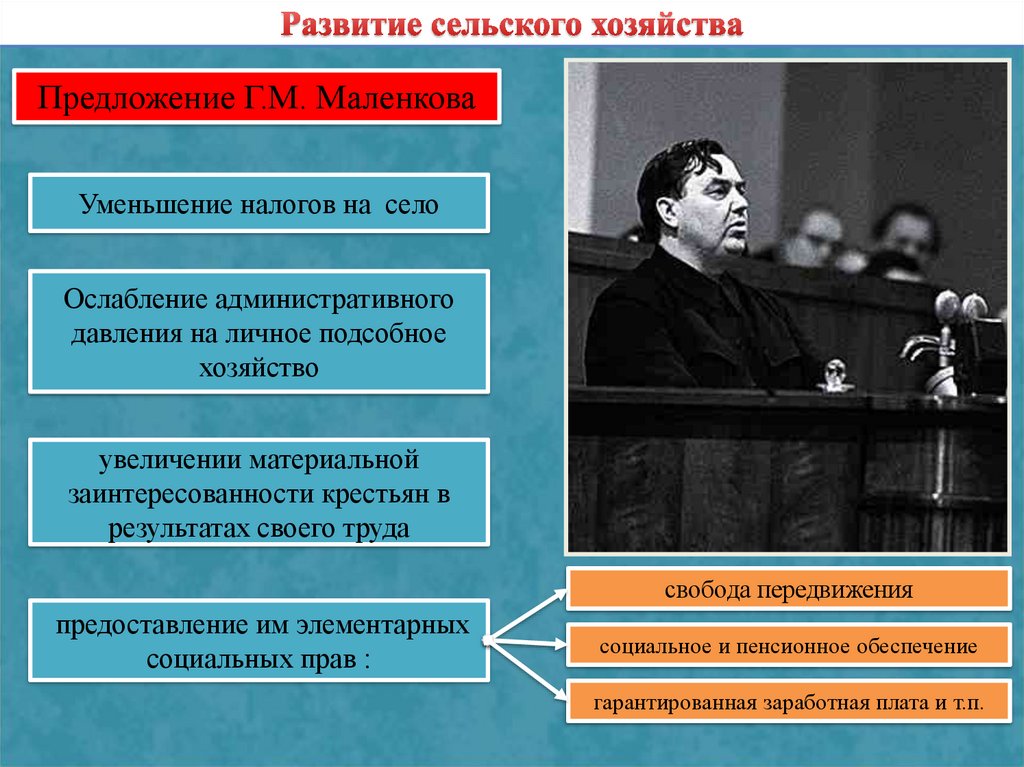 Развитие сельского хозяйства

Предложение Г.М. Маленкова

Уменьшение налогов на село

Ослабление административного давления на личное подсобное хозяйство

увеличении материальной заинтересованности крестьян в результатах своего труда

предоставление им элементарных социальных прав :

свобода передвижения

социальное и пенсионное обеспечение

гарантированная заработная плата и т.п.